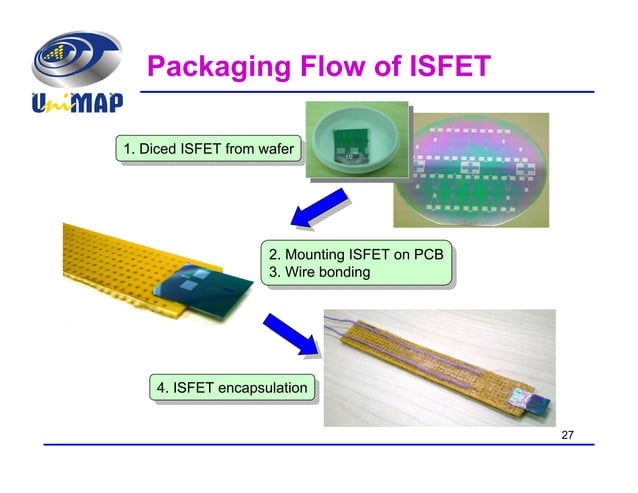 UniMAP

Packaging Flow of ISFET

1. Diced ISFET from wafer

2. Mounting ISFET on PCB
3. Wire bonding

4. ISFET encapsulation

27